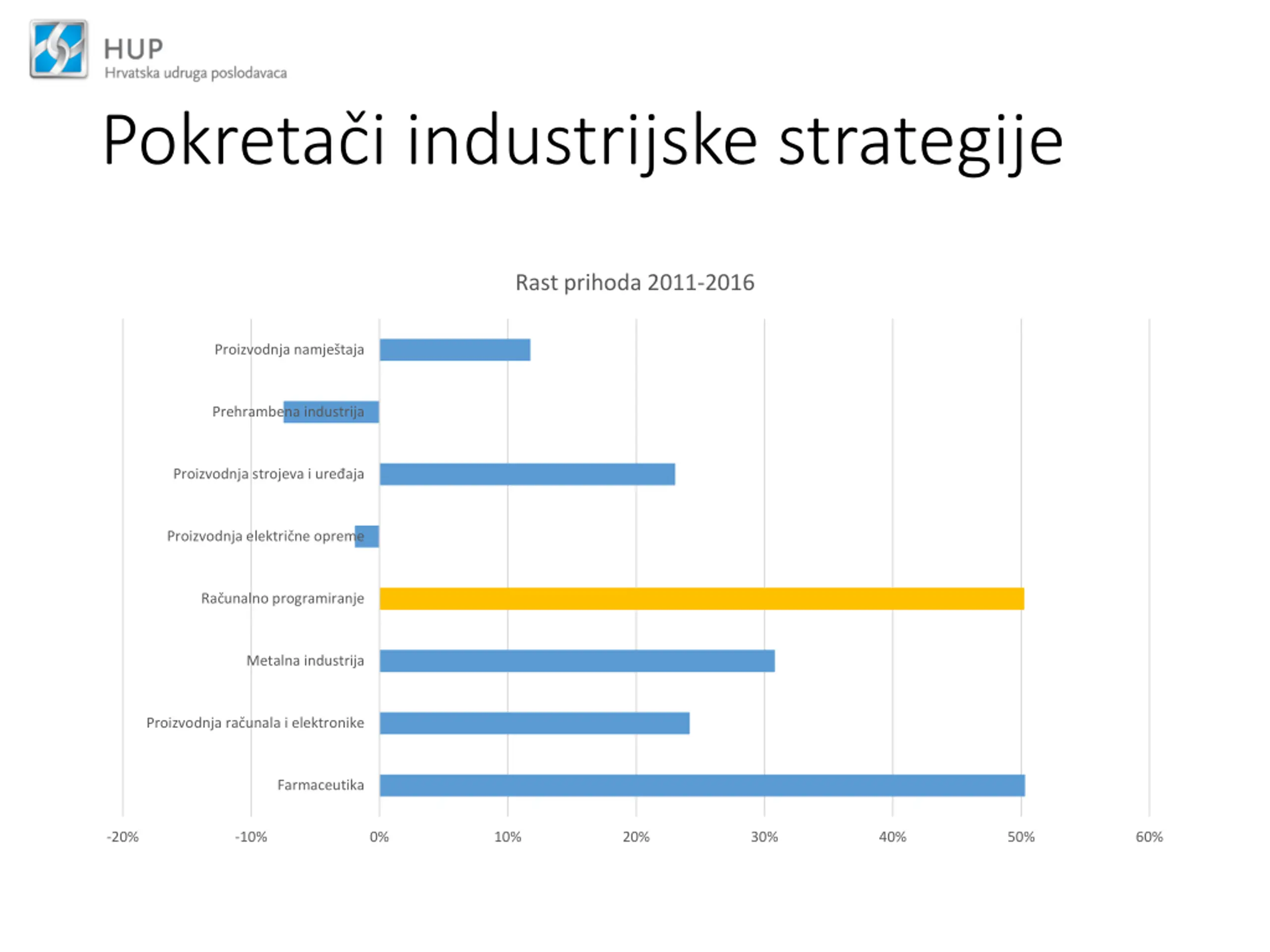 HUP
Hrvatska udruga poslodavaca

Pokretači industrijske strategije

Rast prihoda 2011-2016

Proizvodnja namještaja
Prehrambena industrija
Proizvodnja strojeva i uređaja
Proizvodnja električne opreme
Računalno programiranje
Metalna industrija
Proizvodnja računala i elektronike
Farmaceutika

-20% -10% 0% 10% 20% 30% 40% 50% 60%